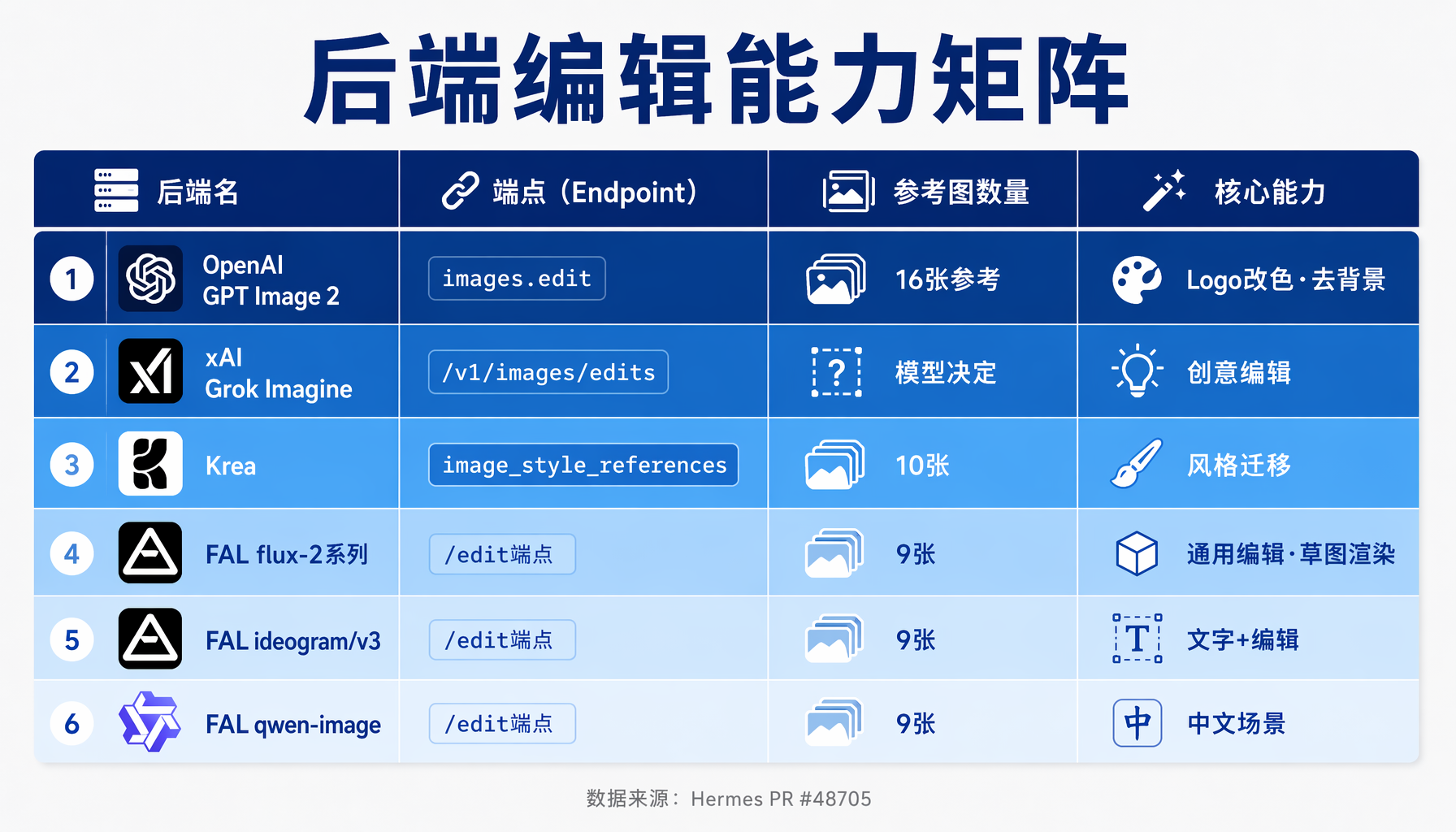 后端编辑能力矩阵

| 后端名 | 端点（Endpoint） | 参考图数量 | 核心能力 |
|---|---|---|---|
| 1 OpenAI GPT Image 2 | images.edit | 16张参考 | Logo改色·去背景 |
| 2 xAI Grok Imagine | /v1/images/edits | 模型决定 | 创意编辑 |
| 3 Krea | image_style_references | 10张 | 风格迁移 |
| 4 FAL flux-2系列 | /edit端点 | 9张 | 通用编辑·草图渲染 |
| 5 FAL ideogram/v3 | /edit端点 | 9张 | 文字+编辑 |
| 6 FAL qwen-image | /edit端点 | 9张 | 中文场景 |

数据来源：Hermes PR #48705